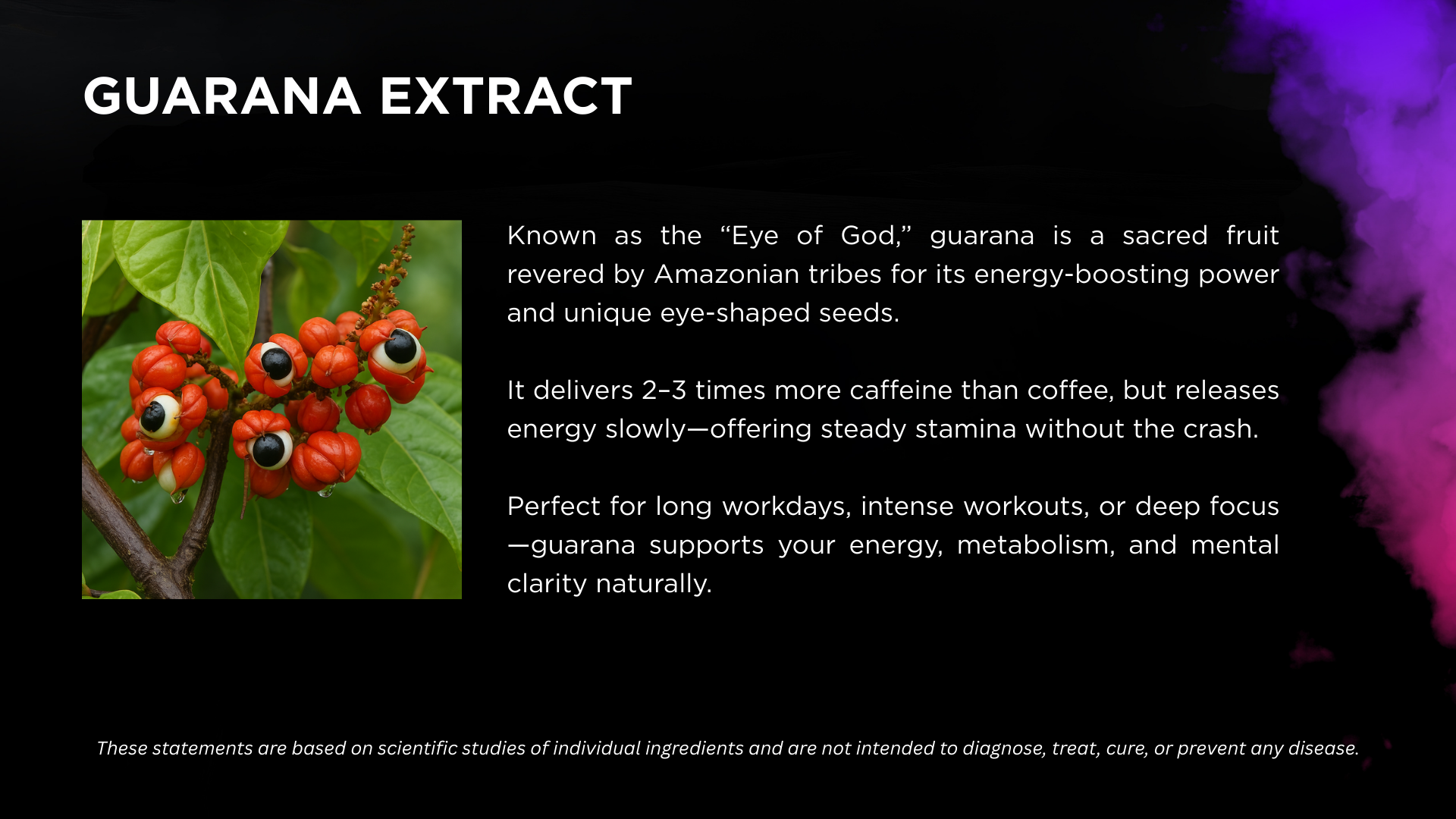 GUARANA EXTRACT

Known as the “Eye of God,” guarana is a sacred fruit revered by Amazonian tribes for its energy-boosting power and unique eye-shaped seeds.

It delivers 2–3 times more caffeine than coffee, but releases energy slowly—offering steady stamina without the crash.

Perfect for long workdays, intense workouts, or deep focus—guarana supports your energy, metabolism, and mental clarity naturally.

These statements are based on scientific studies of individual ingredients and are not intended to diagnose, treat, cure, or prevent any disease.